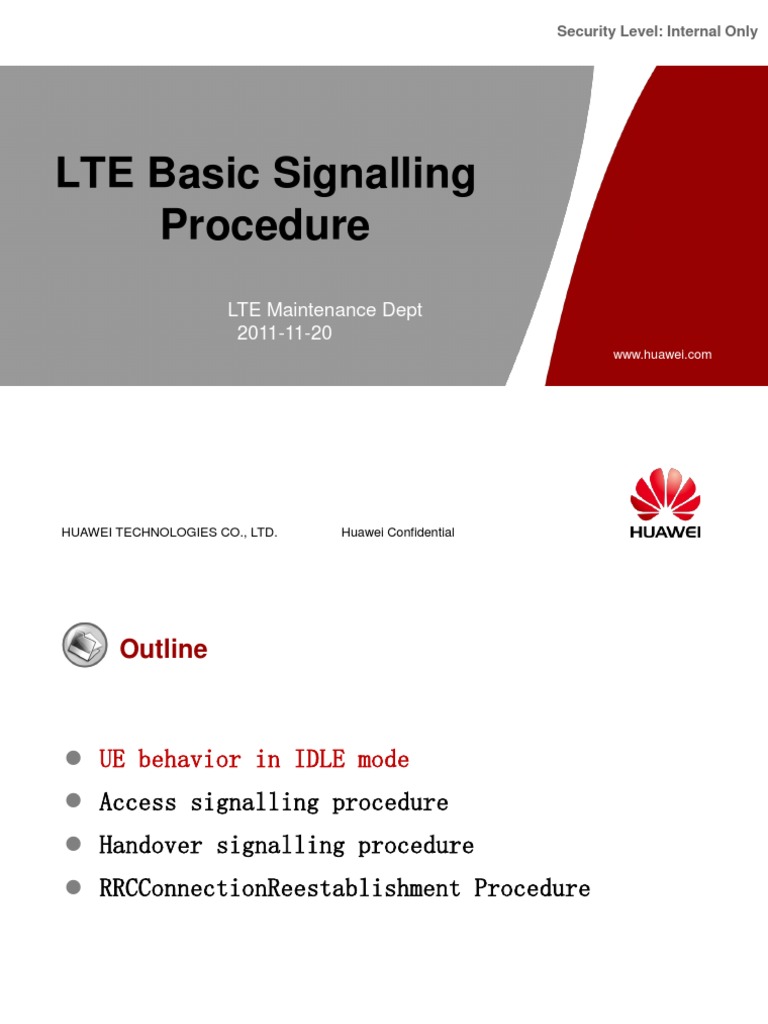 Security Level: Internal Only

LTE Basic Signalling Procedure

LTE Maintenance Dept
2011-11-20

www.huawei.com

HUAWEI TECHNOLOGIES CO., LTD.

Huawei Confidential

HUAWEI

Outline

- UE behavior in IDLE mode
- Access signalling procedure
- Handover signalling procedure
- RRCConnectionReestablishment Procedure